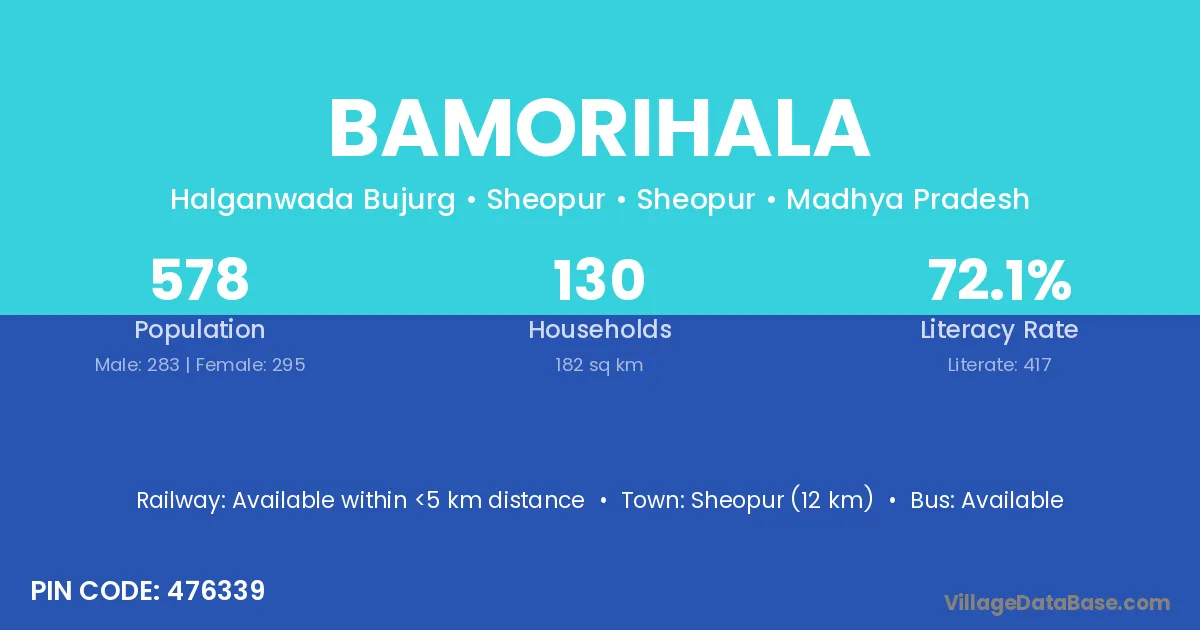 BAMORIHALA

Halganwada Bujurg • Sheopur • Sheopur • Madhya Pradesh

578
Population
Male: 283 | Female: 295

130
Households
182 sq km

72.1%
Literacy Rate
Literate: 417

Railway: Available within <5 km distance • Town: Sheopur (12 km) • Bus: Available

PIN CODE: 476339

VillageDataBase.com